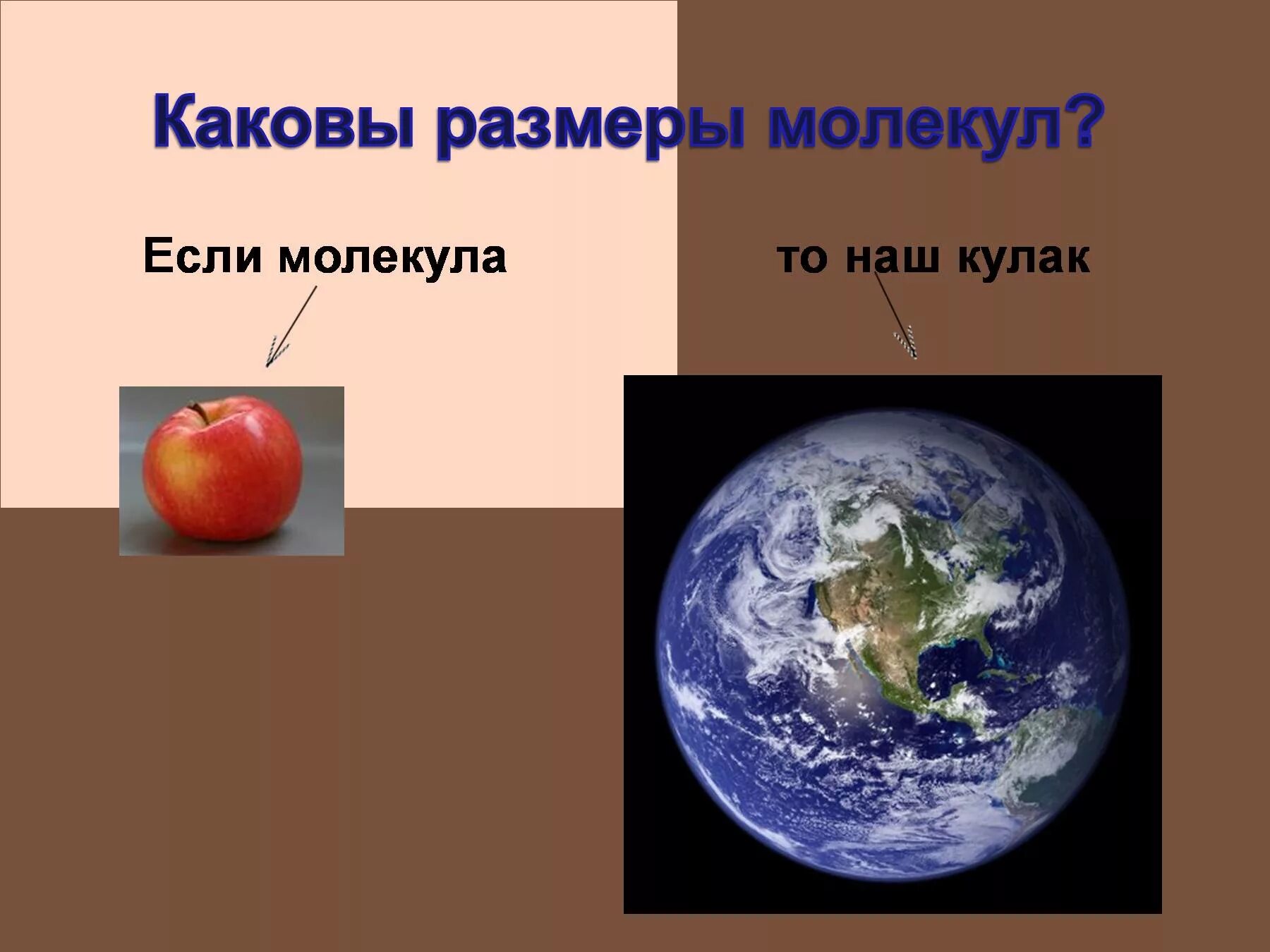 Каковы размеры молекул?

Если молекула

то наш кулак